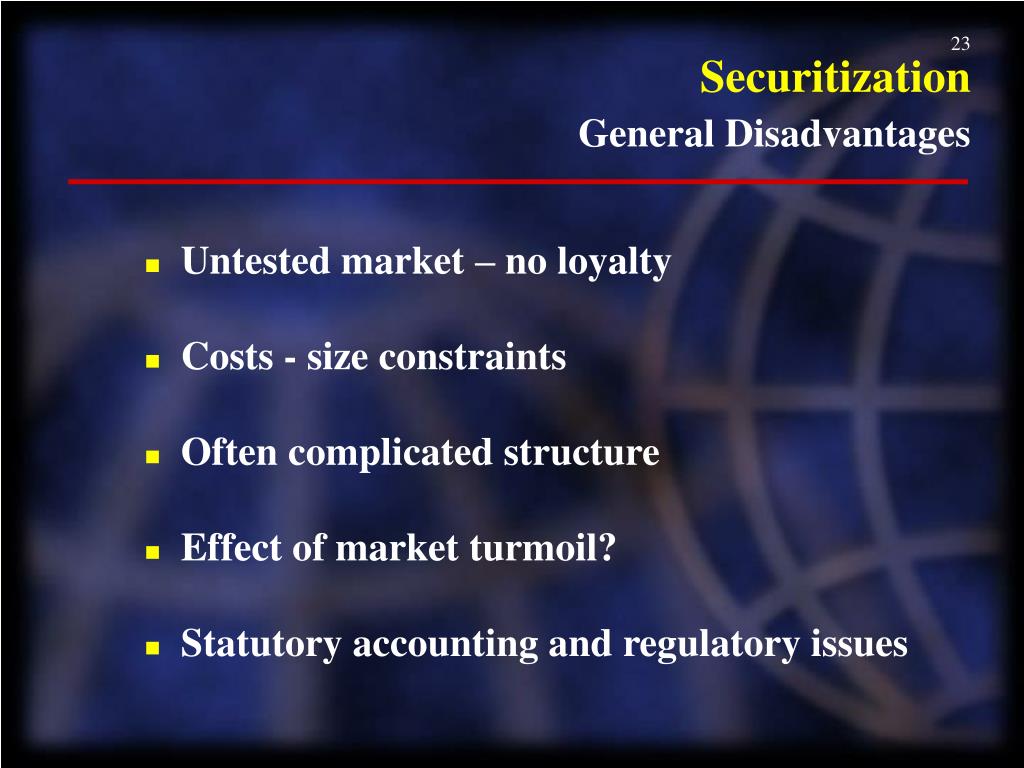 23

Securitization

General Disadvantages

- Untested market – no loyalty
- Costs - size constraints
- Often complicated structure
- Effect of market turmoil?
- Statutory accounting and regulatory issues